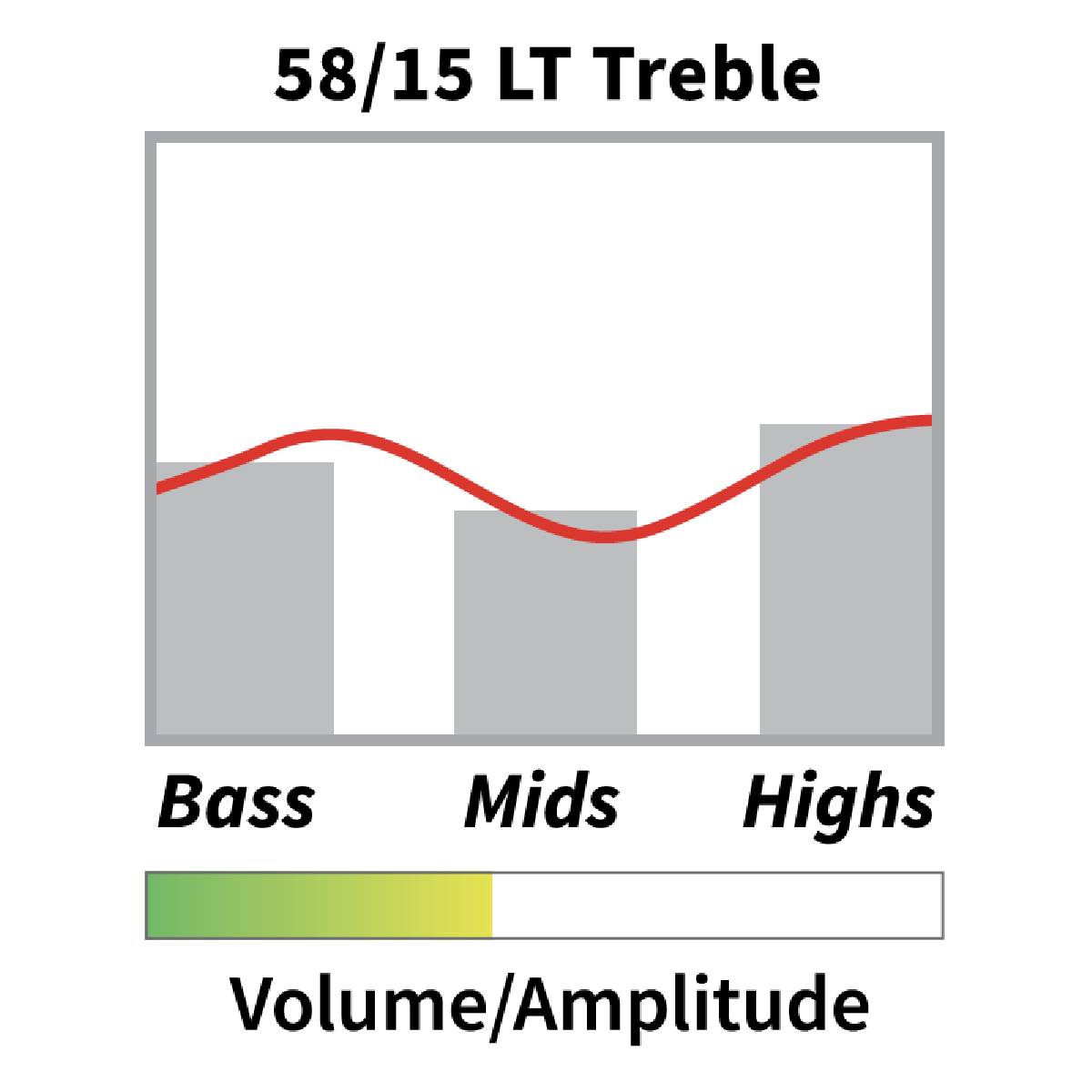 58/15 LT Treble

Bass Mids Highs

Volume/Amplitude